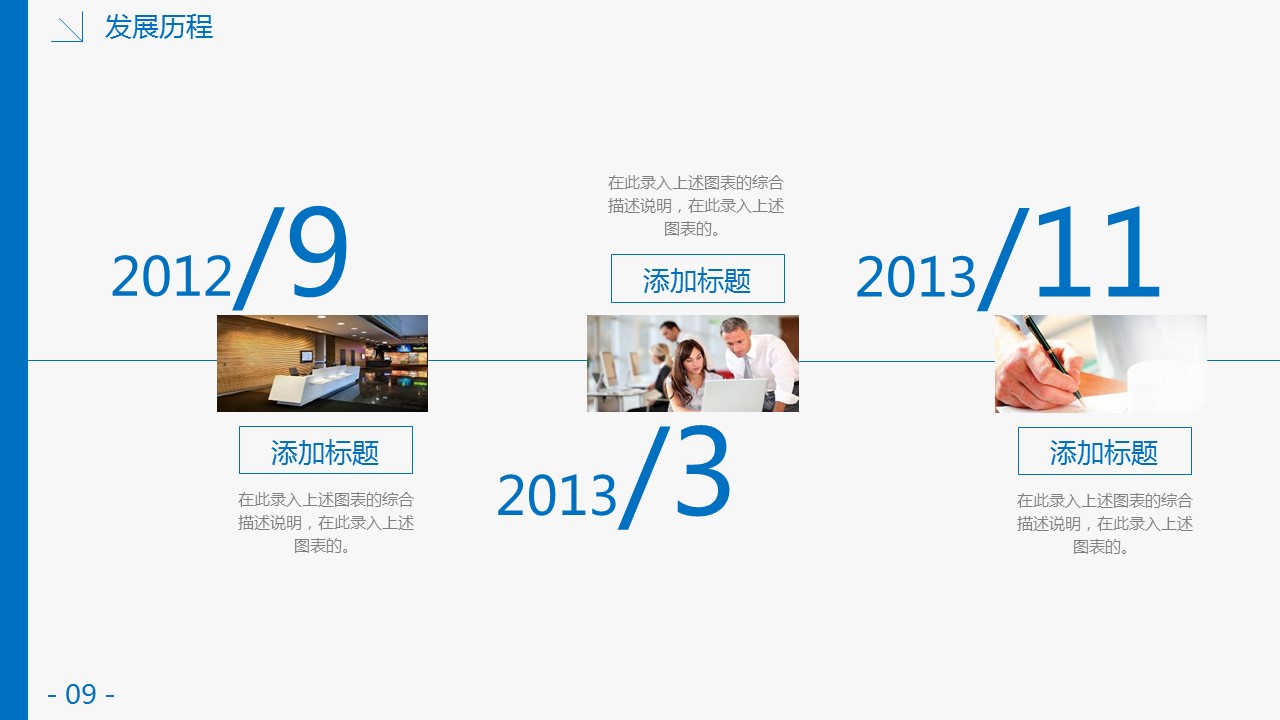 发展历程

2012/9

添加标题

在此录入上述图表的综合描述说明，在此录入上述图表的。

在此录入上述图表的综合描述说明，在此录入上述图表的。

添加标题

2013/3

2013/11

添加标题

在此录入上述图表的综合描述说明，在此录入上述图表的。

- 09 -